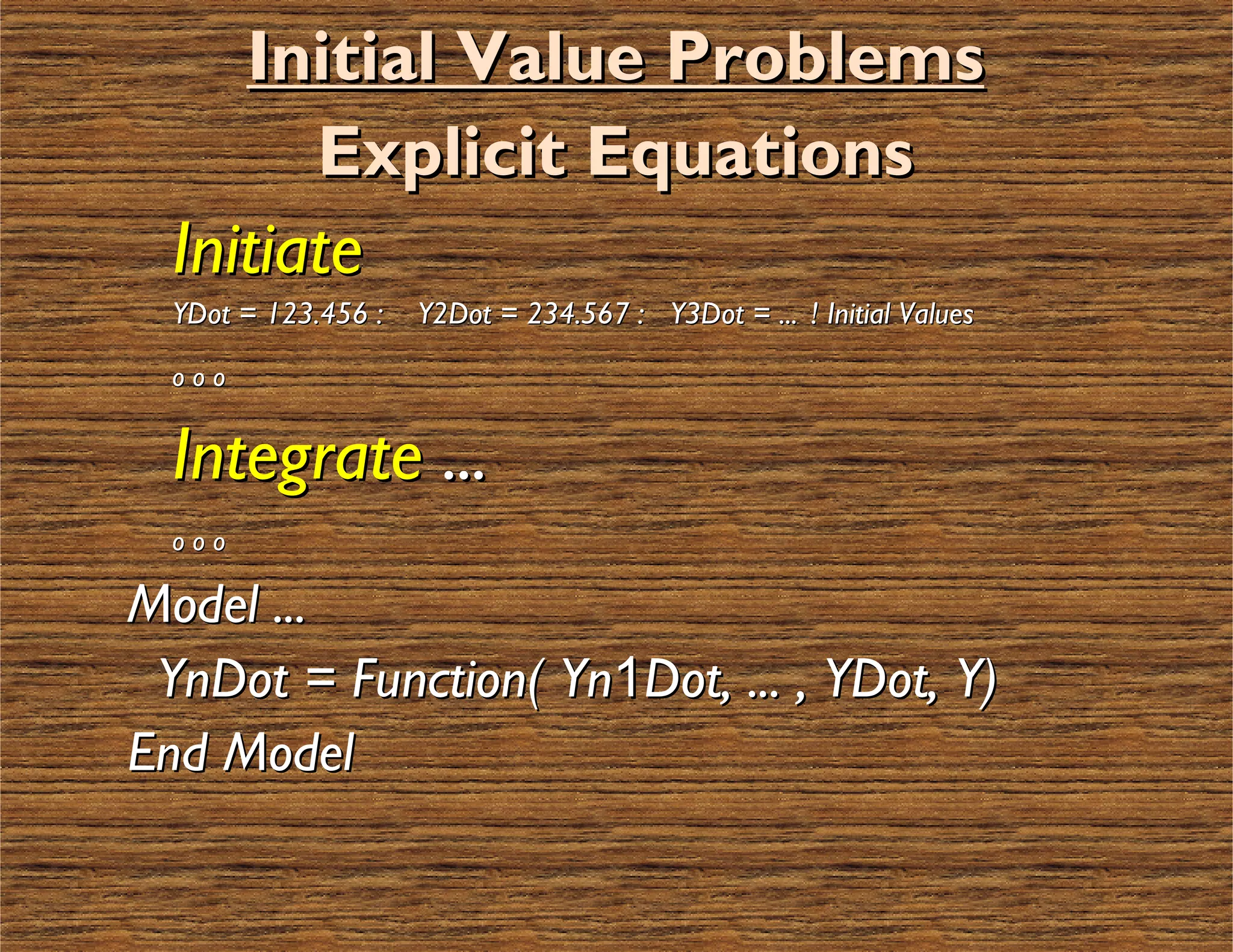 Initial Value Problems

Explicit Equations

Initiate

YDot = 123.456 : Y2Dot = 234.567 : Y3Dot = … ! Initial Values

o o o

Integrate …

o o o

Model …

YnDot = Function( Yn1Dot, … , YDot, Y)

End Model